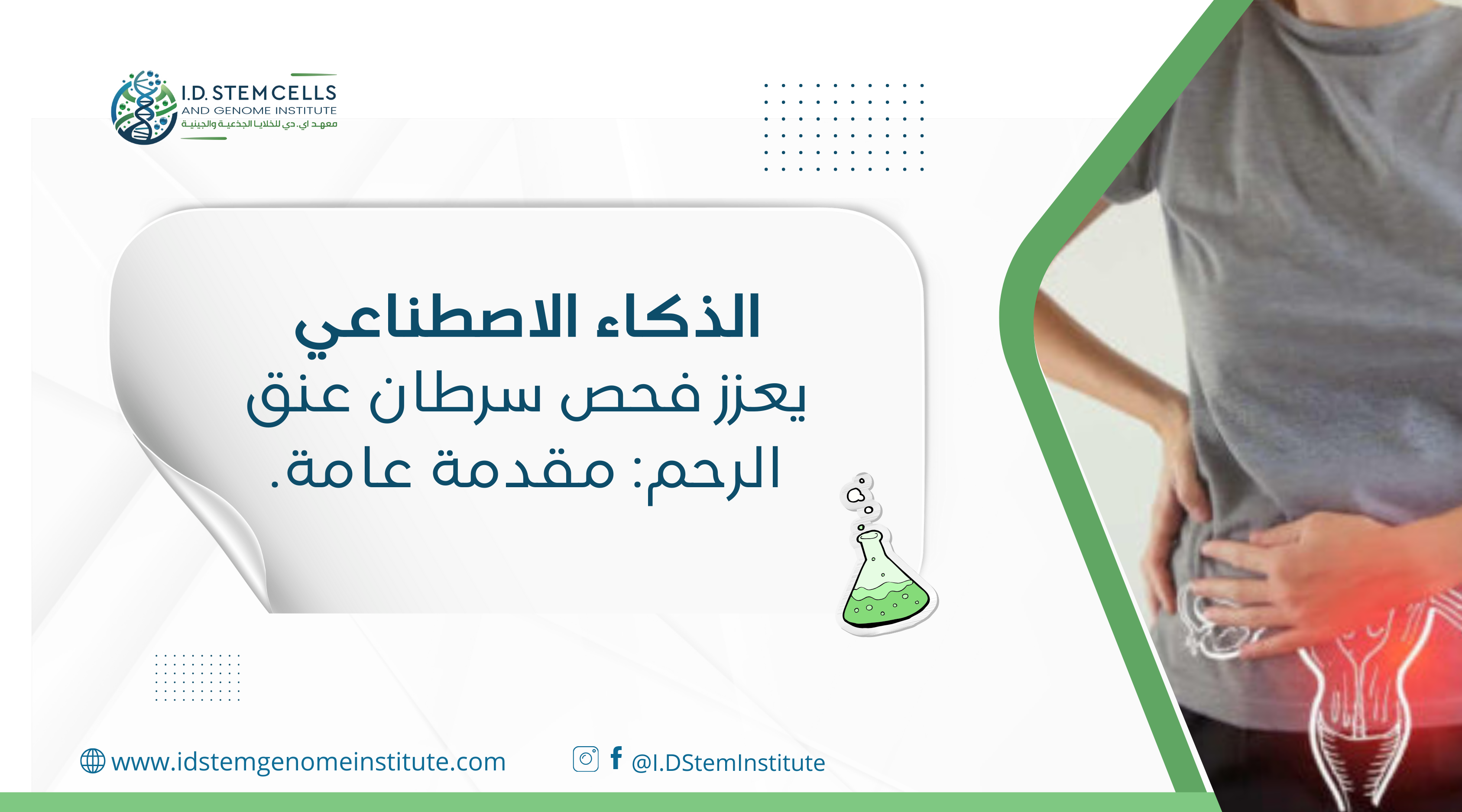 I.D. STEM CELLS
AND GENOME INSTITUTE
معهد اي. دي للخلايا الجذعية والجينية

الذكاء الاصطناعي
يعزز فحص سرطان عنق
الرحم: مقدمة عامة.

www.idstemgenomeinstitute.com
@I.DStemInstitute